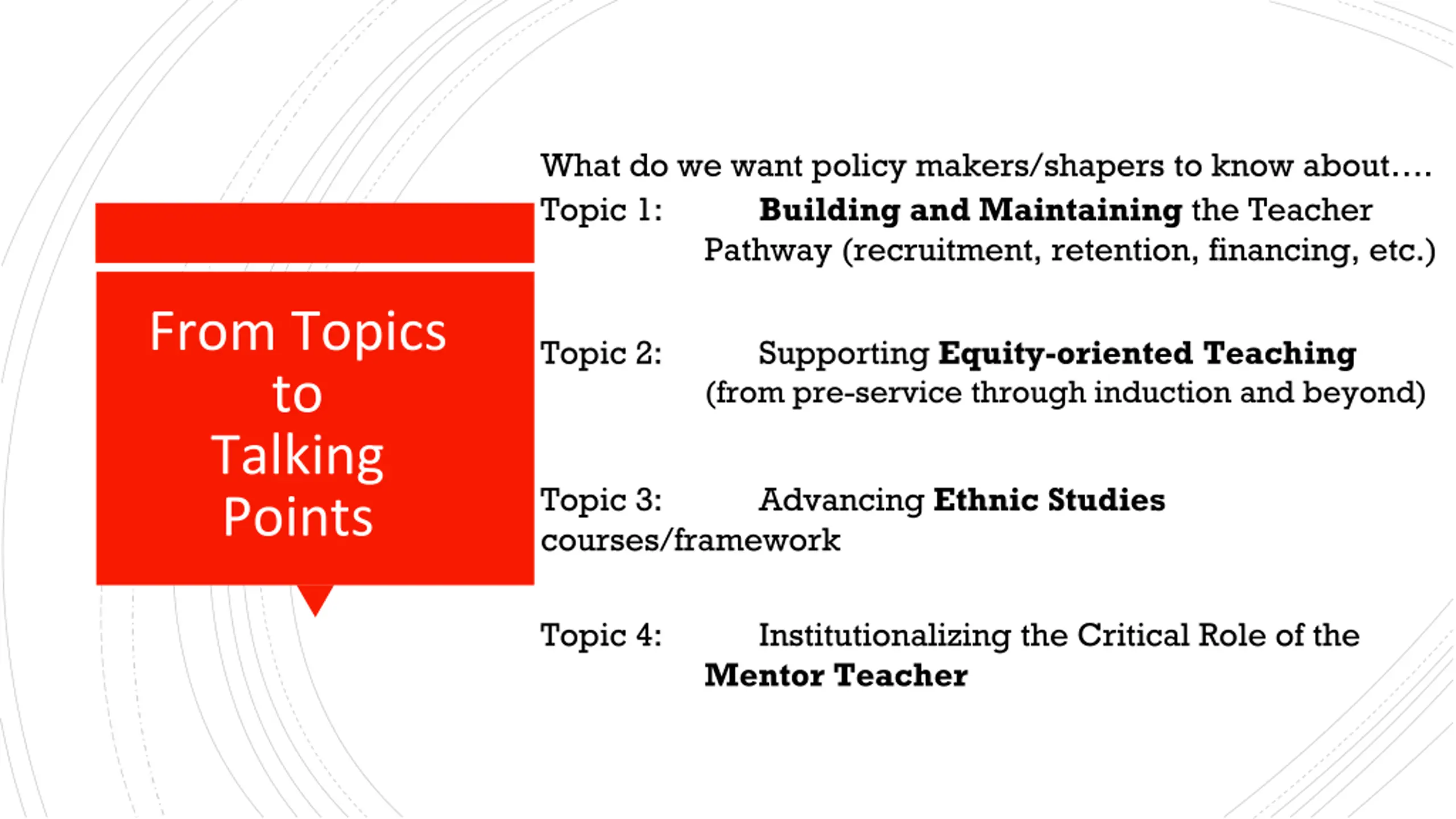 From Topics to Talking Points

What do we want policy makers/shapers to know about….

Topic 1: Building and Maintaining the Teacher Pathway (recruitment, retention, financing, etc.)

Topic 2: Supporting Equity-oriented Teaching (from pre-service through induction and beyond)

Topic 3: Advancing Ethnic Studies courses/framework

Topic 4: Institutionalizing the Critical Role of the Mentor Teacher